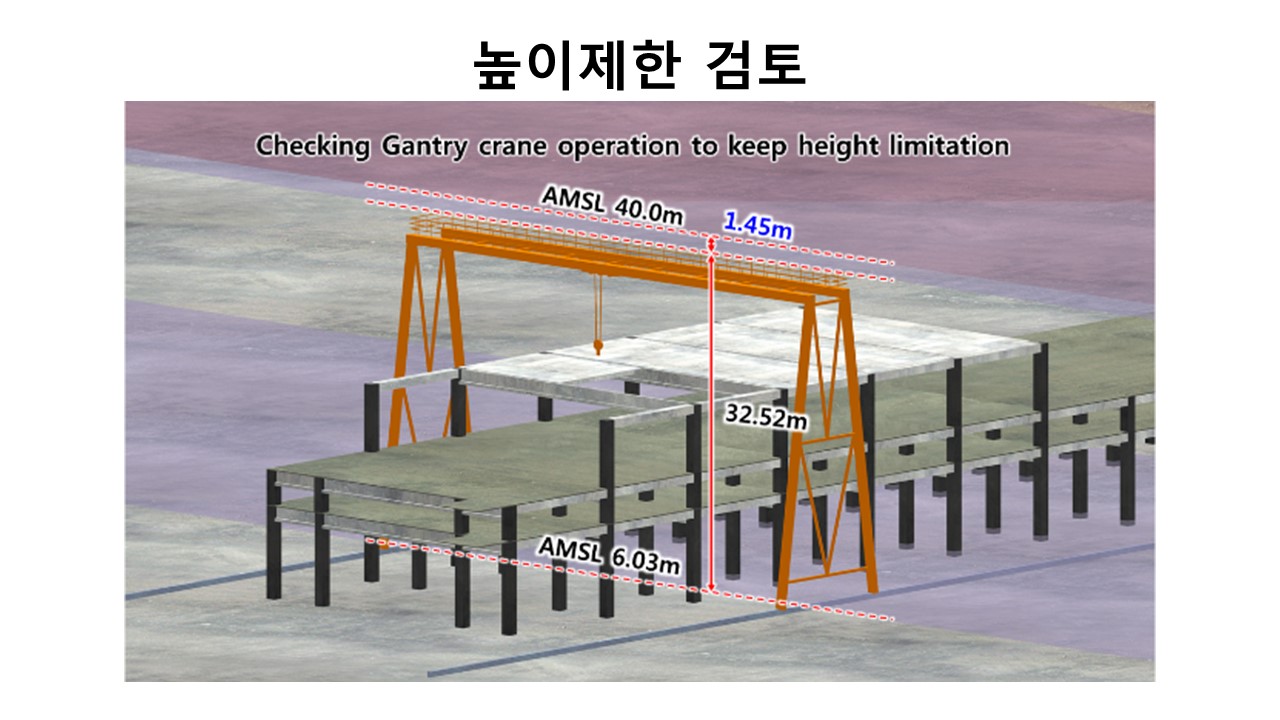 높이제한 검토

Checking Gantry crane operation to keep height limitation

AMSL 40.0m

1.45m

32.52m

AMSL 6.03m